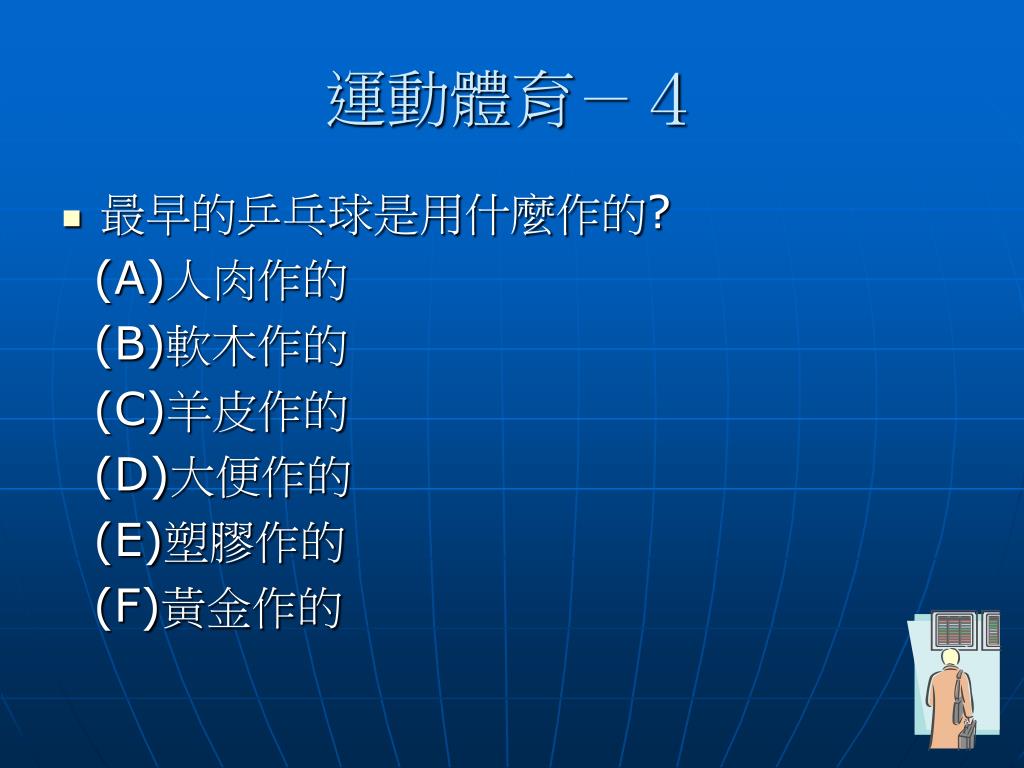 運動體育－４

最早的乒乓球是用什麼作的?
(A)人肉作的
(B)軟木作的
(C)羊皮作的
(D)大便作的
(E)塑膠作的
(F)黃金作的